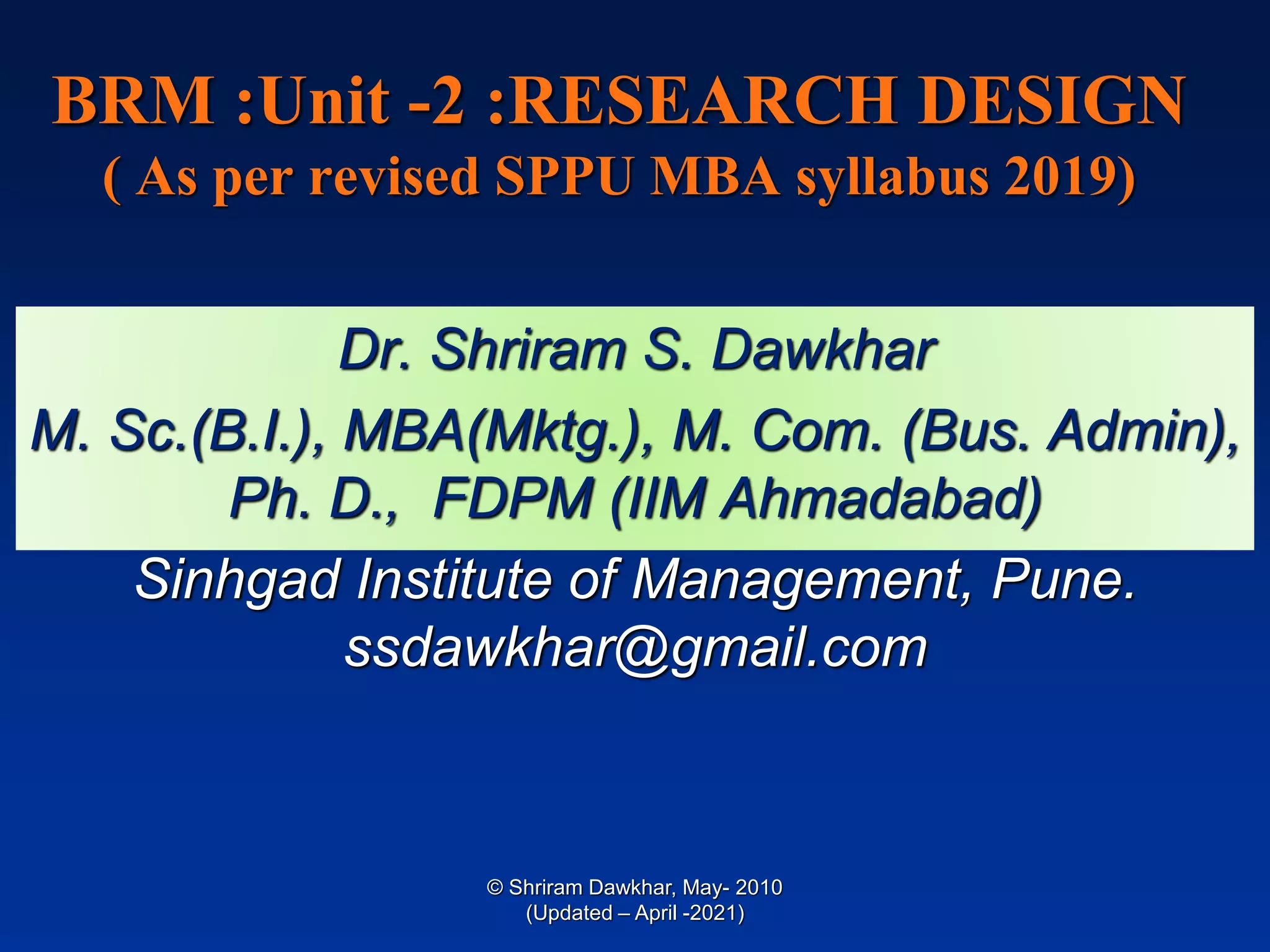 BRM :Unit -2 :RESEARCH DESIGN
( As per revised SPPU MBA syllabus 2019)

Dr. Shriram S. Dawkhar
M. Sc.(B.I.), MBA(Mktg.), M. Com. (Bus. Admin), Ph. D., FDPM (IIM Ahmadabad)

Sinhgad Institute of Management, Pune.
ssdawkhar@gmail.com

© Shriram Dawkhar, May- 2010
(Updated – April -2021)